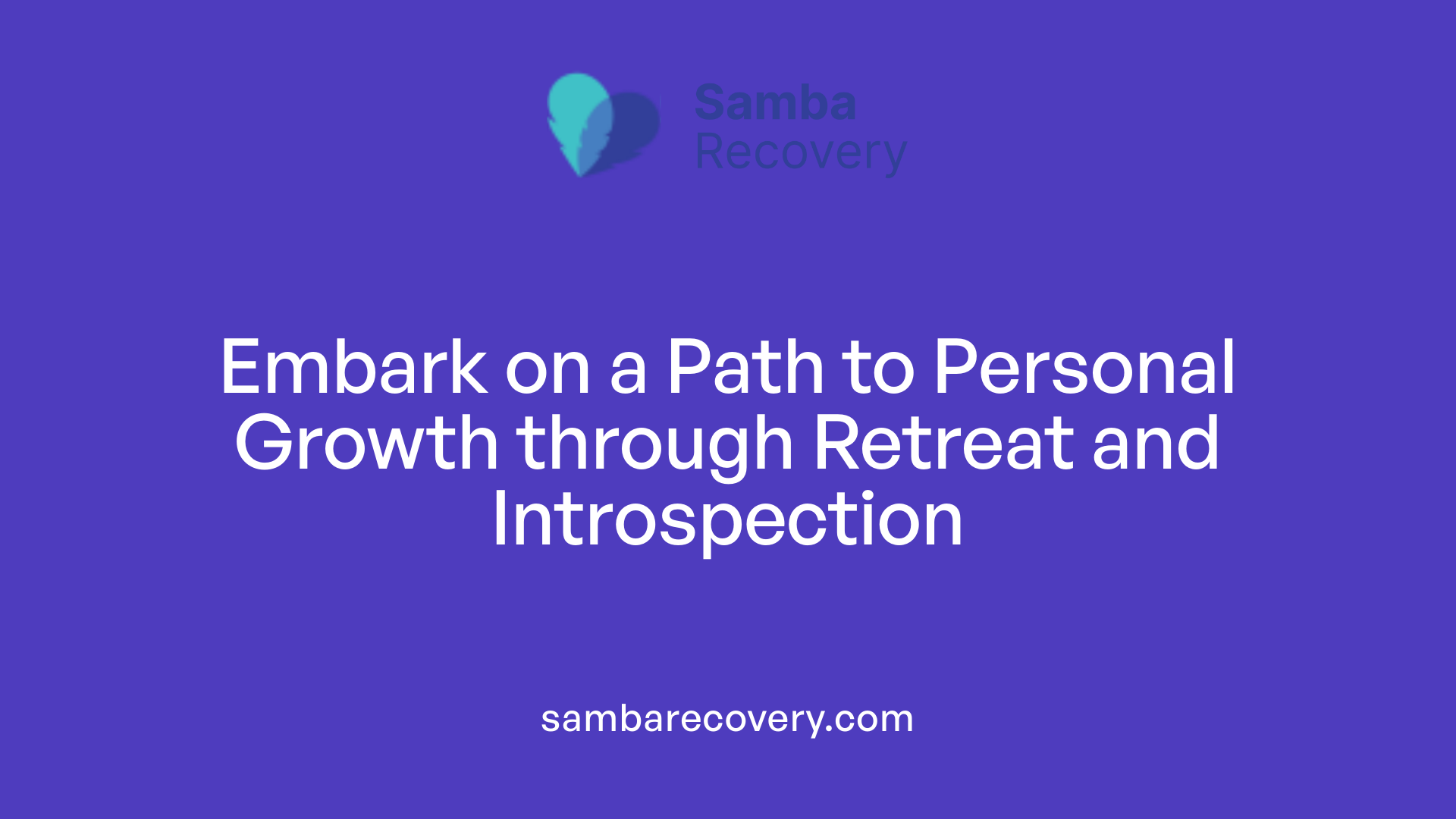 Samba Recovery

Embark on a Path to Personal Growth through Retreat and Introspection

sambarecovery.com